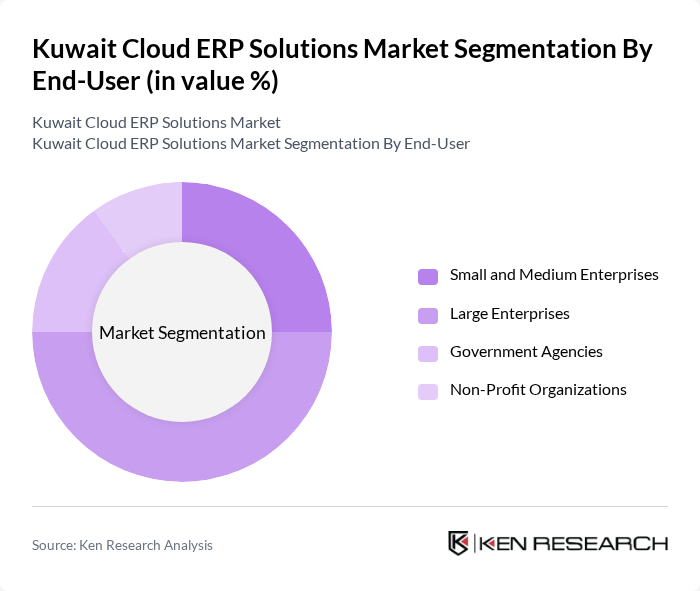 Kuwait Cloud ERP Solutions Market Segmentation By End-User (in value %)

Kuwait Cloud ERP Solutions Market
Kuwait Cloud ERP Solutions Market Segmentation By End-User

Market Segmentation

Small and Medium Enterprises
Large Enterprises
Government Agencies
Non-Profit Organizations

Source: Ken Research Analysis

KEN RESEARCH